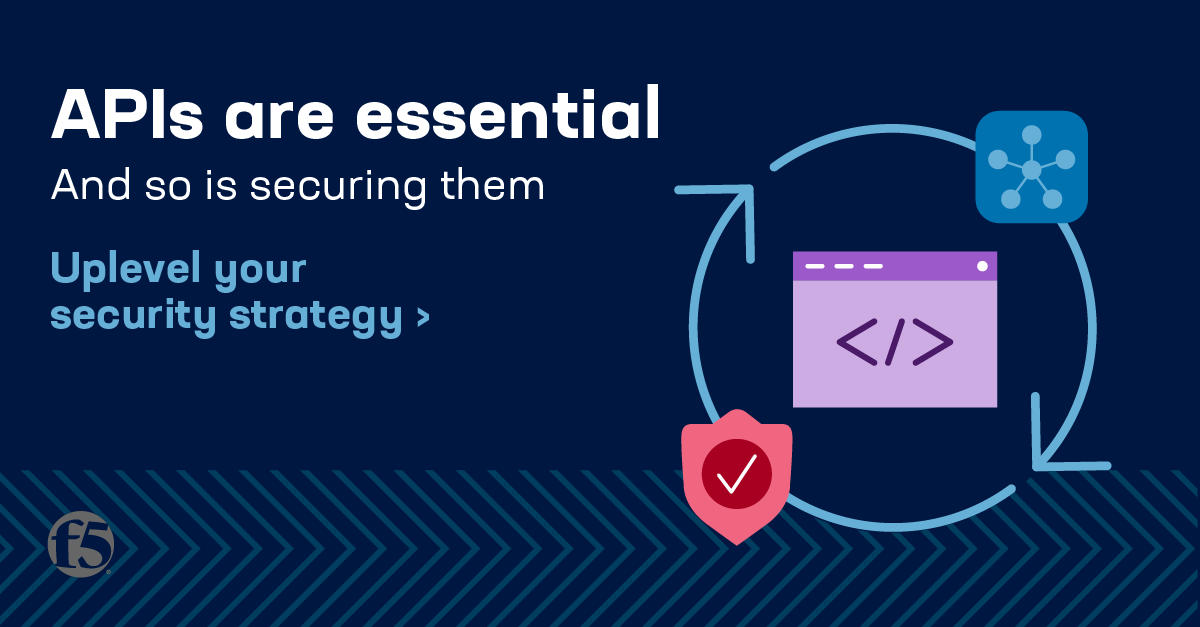 APIs are essential

And so is securing them

Uplevel your security strategy >

</>

f5